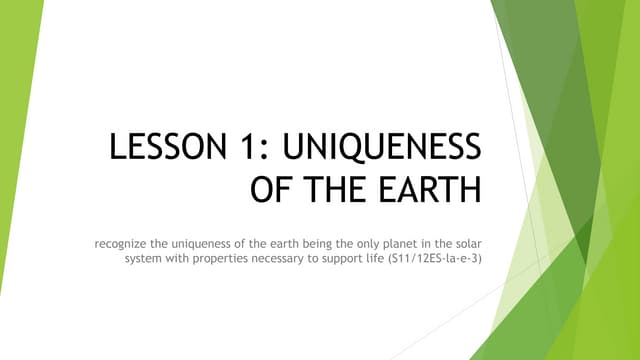 LESSON 1: UNIQUENESS OF THE EARTH

recognize the uniqueness of the earth being the only planet in the solar system with properties necessary to support life (S11/12ES-la-e-3)